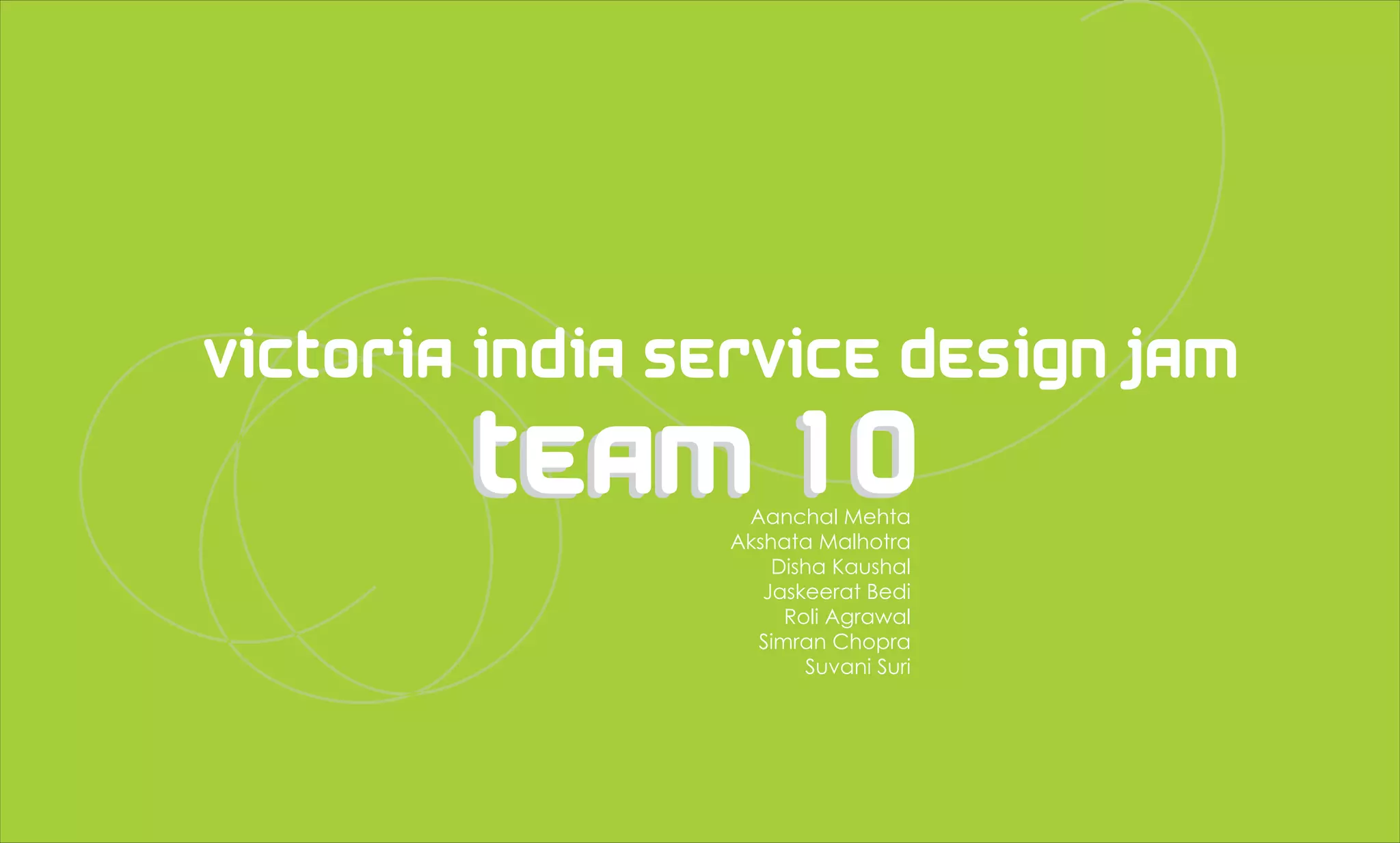 victoria india service design jam
team 10

Aanchal Mehta
Akshata Malhotra
Disha Kaushal
Jaskeerat Bedi
Roli Agrawal
Simran Chopra
Suvani Suri